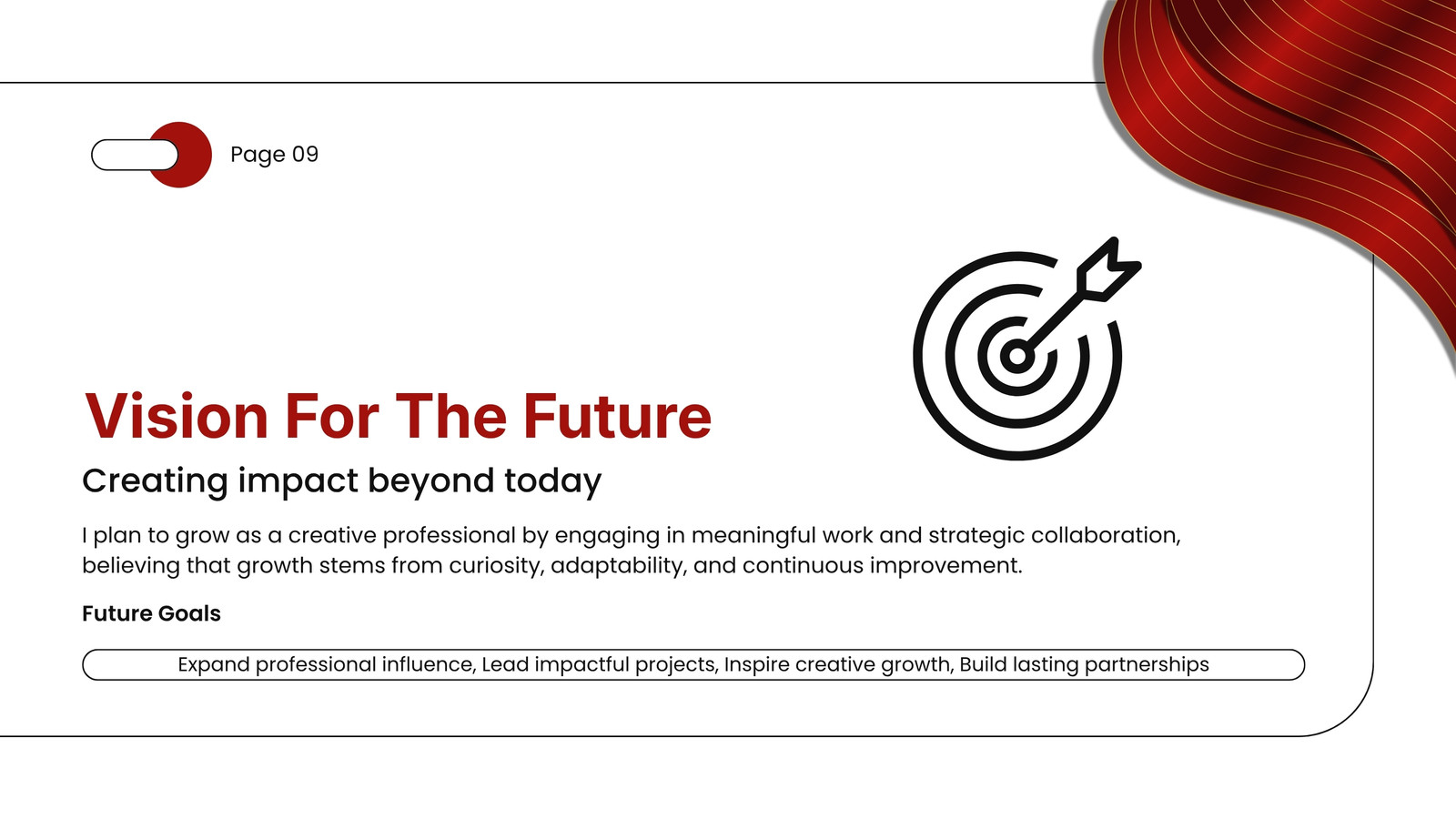 Page 09

Vision For The Future

Creating impact beyond today

I plan to grow as a creative professional by engaging in meaningful work and strategic collaboration, believing that growth stems from curiosity, adaptability, and continuous improvement.

Future Goals

Expand professional influence, Lead impactful projects, Inspire creative growth, Build lasting partnerships